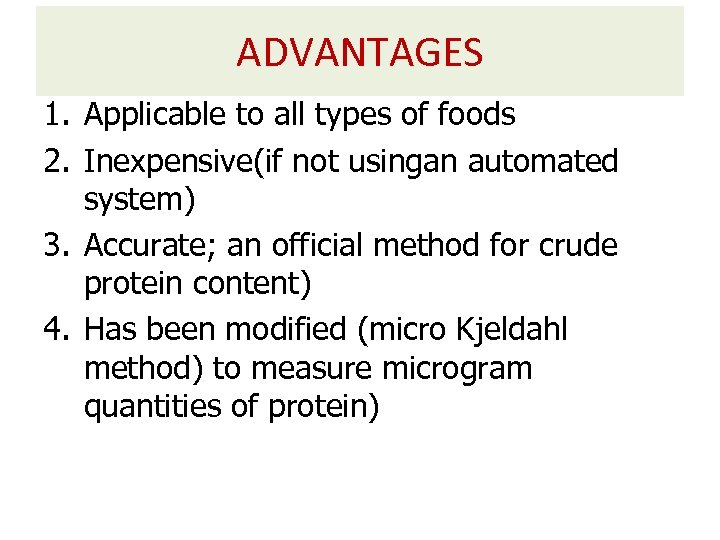 ADVANTAGES

1. Applicable to all types of foods
2. Inexpensive(if not usingan automated system)
3. Accurate; an official method for crude protein content)
4. Has been modified (micro Kjeldahl method) to measure microgram quantities of protein)